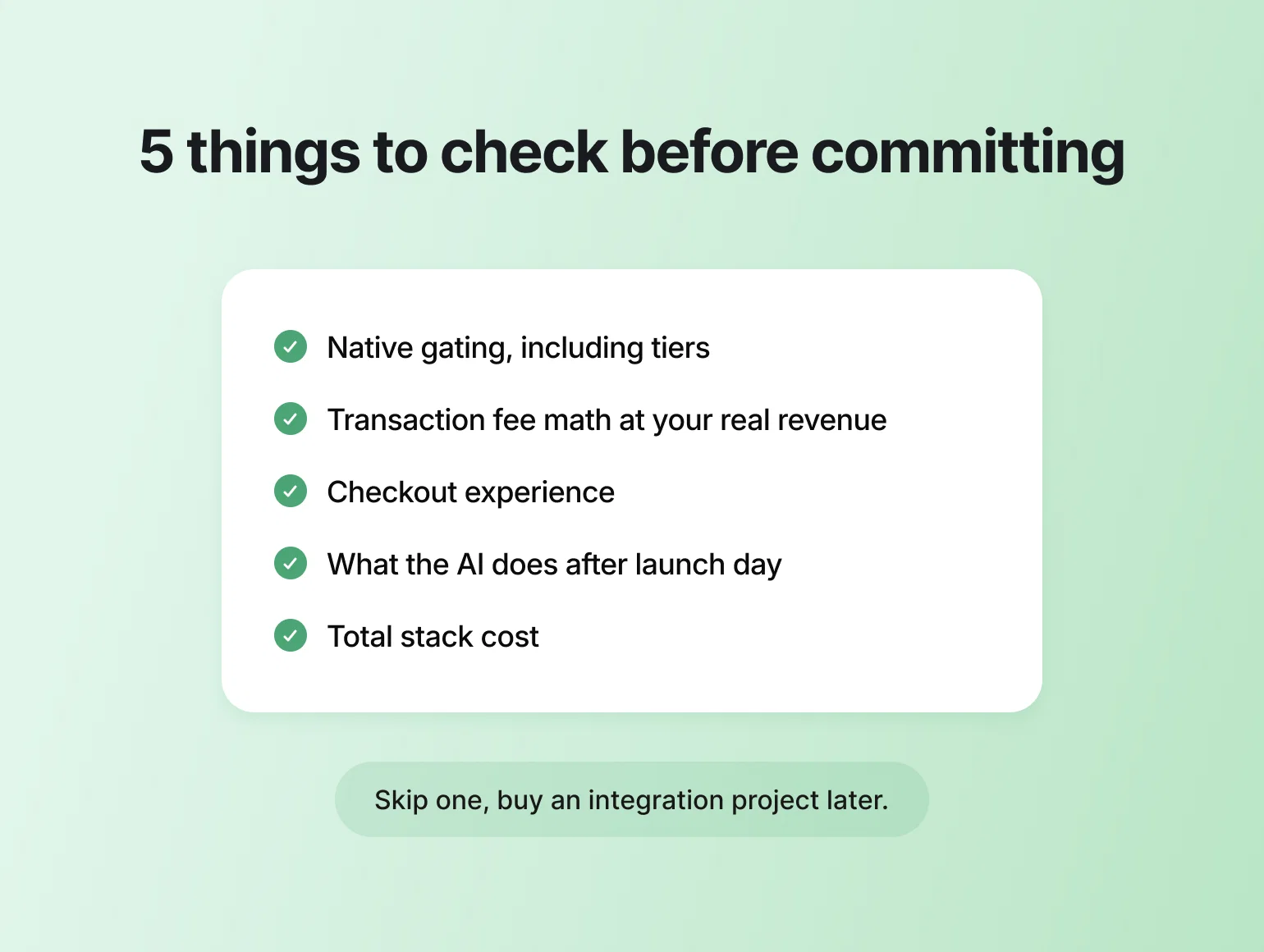 5 things to check before committing

Native gating, including tiers

Transaction fee math at your real revenue

Checkout experience

What the AI does after launch day

Total stack cost

Skip one, buy an integration project later.